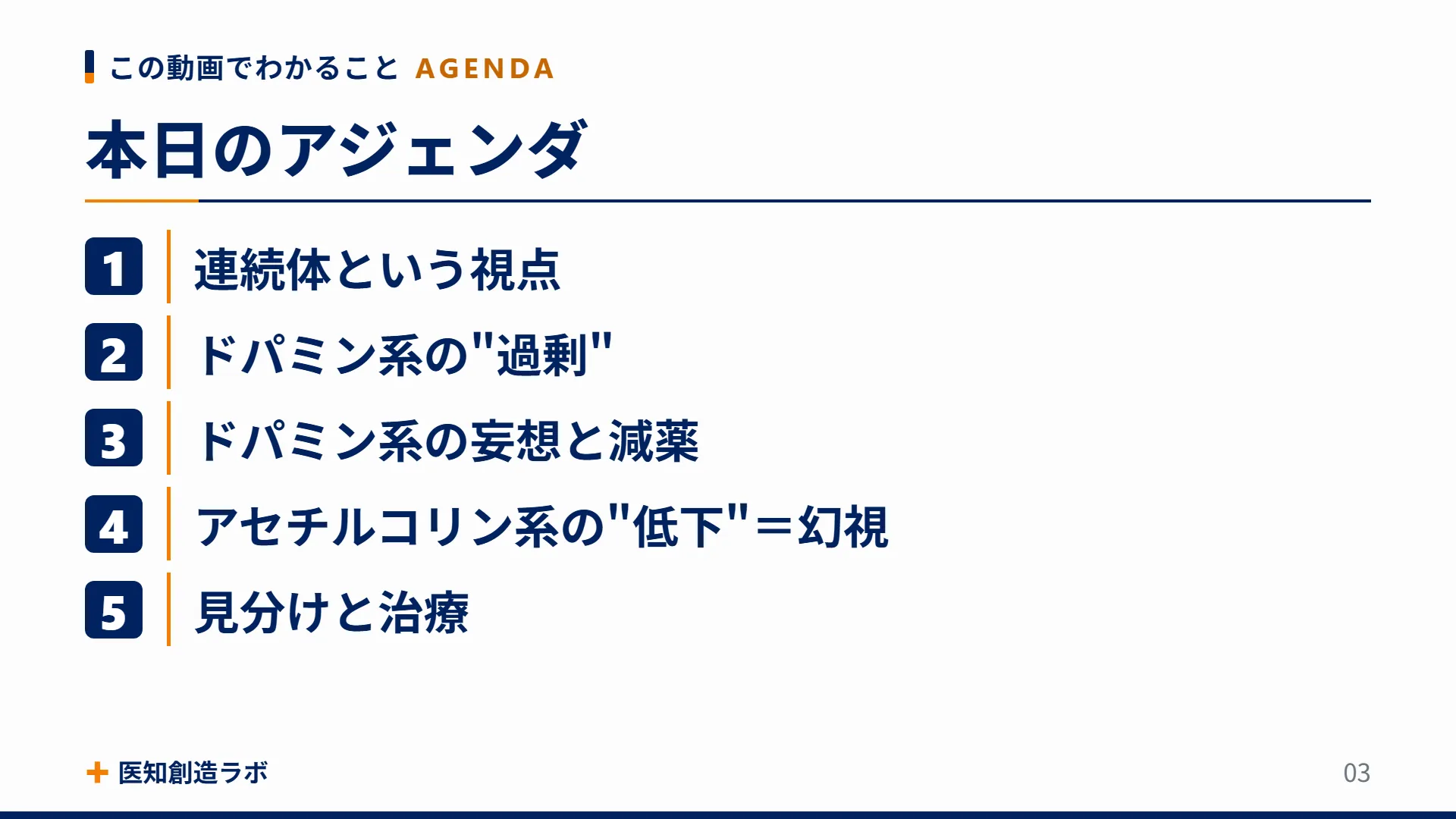 この動画でわかること AGENDA

本日のアジェンダ

1 連続体という視点

2 ドパミン系の"過剰"

3 ドパミン系の妄想と減薬

4 アセチルコリン系の"低下"＝幻視

5 見分けと治療

医知創造ラボ

03